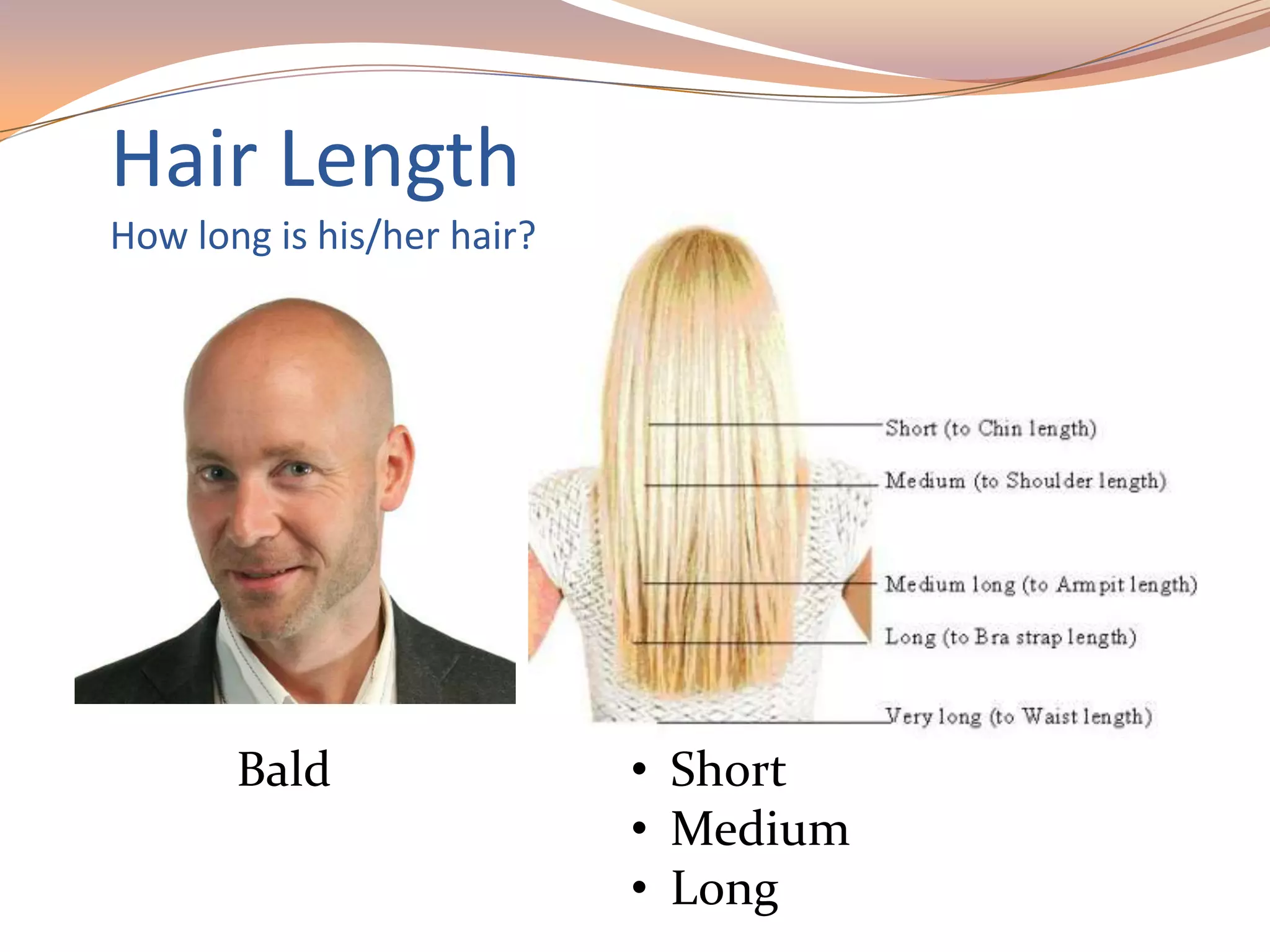 Hair Length
How long is his/her hair?

Short (to Chin length)
Medium (to Shoulder length)
Medium long (to Armpit length)
Long (to Bra strap length)
Very long (to Waist length)

Bald

• Short
• Medium
• Long